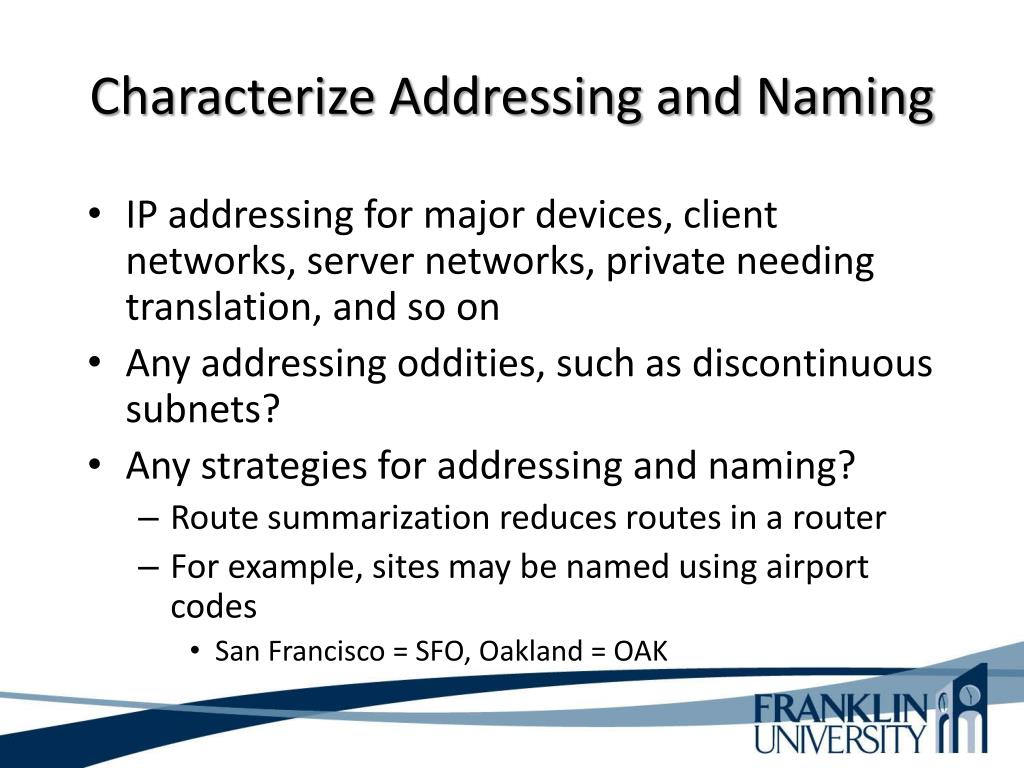 Characterize Addressing and Naming

• IP addressing for major devices, client networks, server networks, private needing translation, and so on

• Any addressing oddities, such as discontinuous subnets?

• Any strategies for addressing and naming?
  – Route summarization reduces routes in a router
  – For example, sites may be named using airport codes
    • San Francisco = SFO, Oakland = OAK

FRANKLIN UNIVERSITY